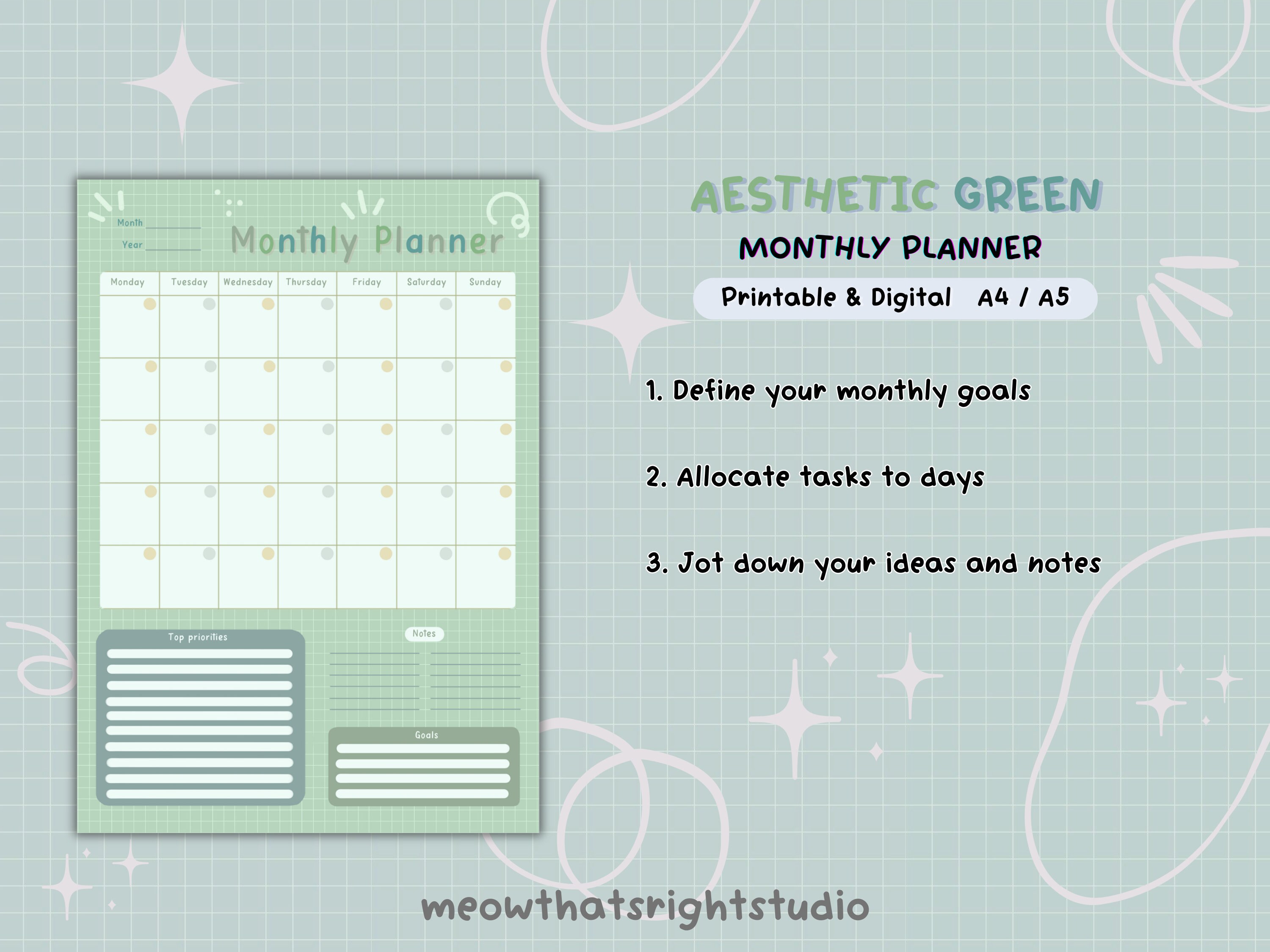 Month
Year

Monthly Planner

| Monday | Tuesday | Wednesday | Thursday | Friday | Saturday | Sunday |
|---|---|---|---|---|---|---|
| | | | | | | |
| | | | | | | |
| | | | | | | |
| | | | | | | |
| | | | | | | |

Top priorities

Notes

Goals

AESTHETIC GREEN
MONTHLY PLANNER
Printable & Digital A4 / A5

1. Define your monthly goals

2. Allocate tasks to days

3. Jot down your ideas and notes

meowthatsrightstudio